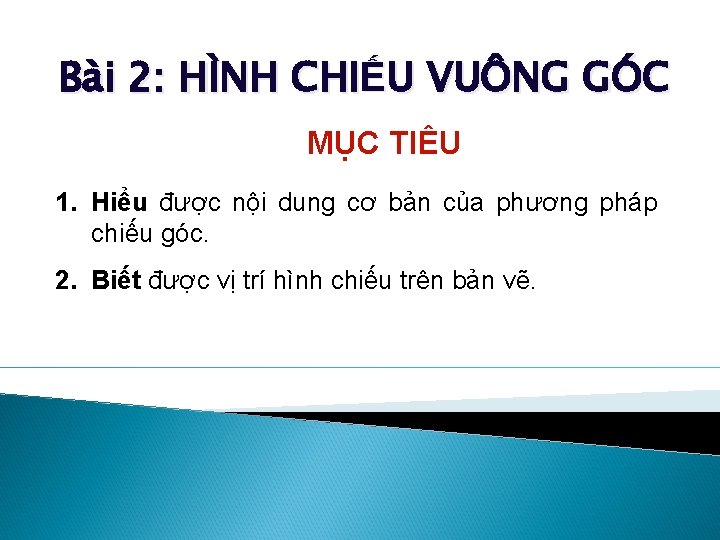 Bài 2: HÌNH CHIẾU VUÔNG GÓC

MỤC TIÊU

1. Hiểu được nội dung cơ bản của phương pháp chiếu góc.

2. Biết được vị trí hình chiếu trên bản vẽ.